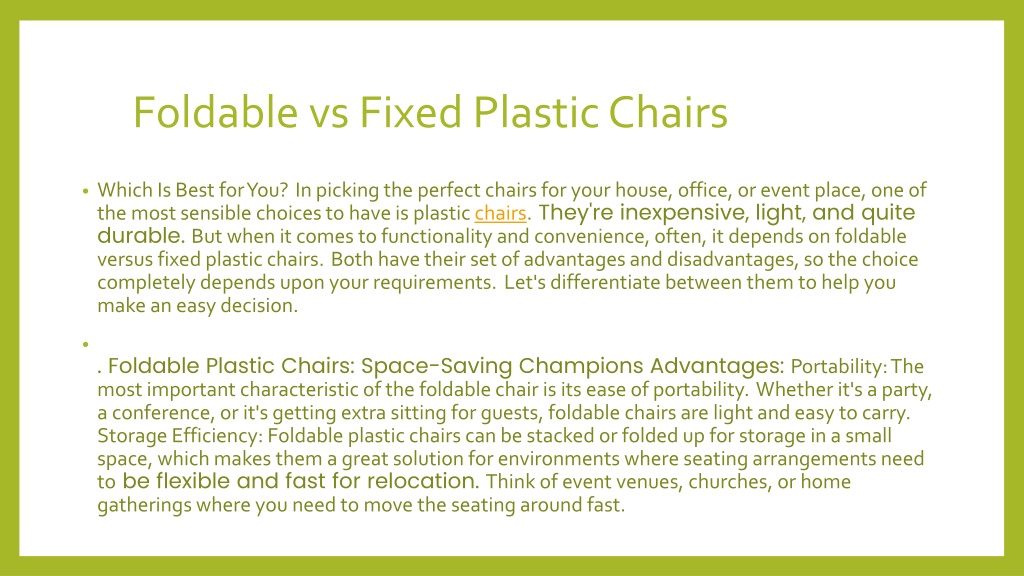 Foldable vs Fixed Plastic Chairs

• Which Is Best for You? In picking the perfect chairs for your house, office, or event place, one of the most sensible choices to have is plastic chairs. They're inexpensive, light, and quite durable. But when it comes to functionality and convenience, often, it depends on foldable versus fixed plastic chairs. Both have their set of advantages and disadvantages, so the choice completely depends upon your requirements. Let's differentiate between them to help you make an easy decision.

•
. Foldable Plastic Chairs: Space-Saving Champions Advantages: Portability: The most important characteristic of the foldable chair is its ease of portability. Whether it's a party, a conference, or it's getting extra sitting for guests, foldable chairs are light and easy to carry. Storage Efficiency: Foldable plastic chairs can be stacked or folded up for storage in a small space, which makes them a great solution for environments where seating arrangements need to be flexible and fast for relocation. Think of event venues, churches, or home gatherings where you need to move the seating around fast.